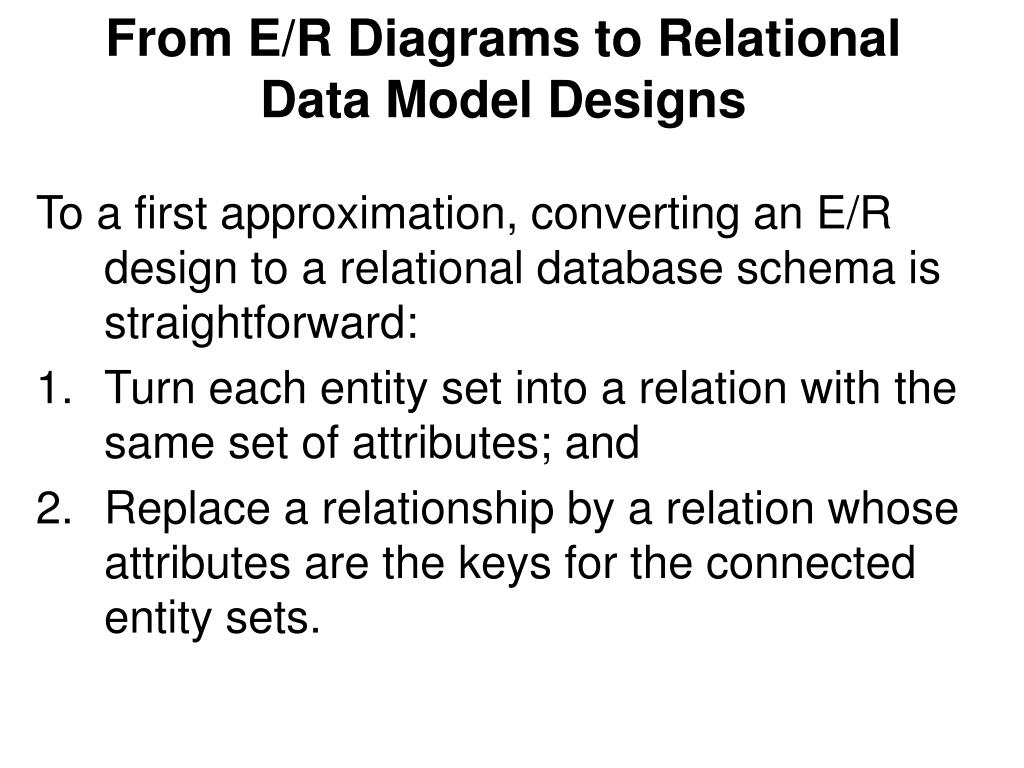 From E/R Diagrams to Relational Data Model Designs

To a first approximation, converting an E/R design to a relational database schema is straightforward:

1. Turn each entity set into a relation with the same set of attributes; and
2. Replace a relationship by a relation whose attributes are the keys for the connected entity sets.